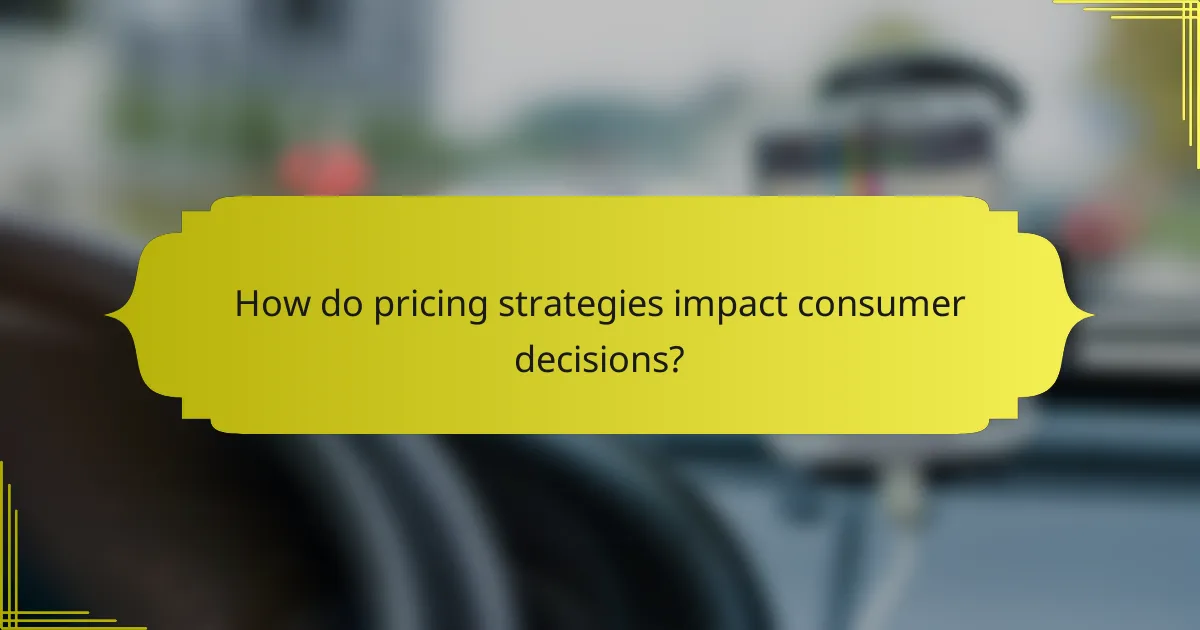 How do pricing strategies impact consumer decisions?